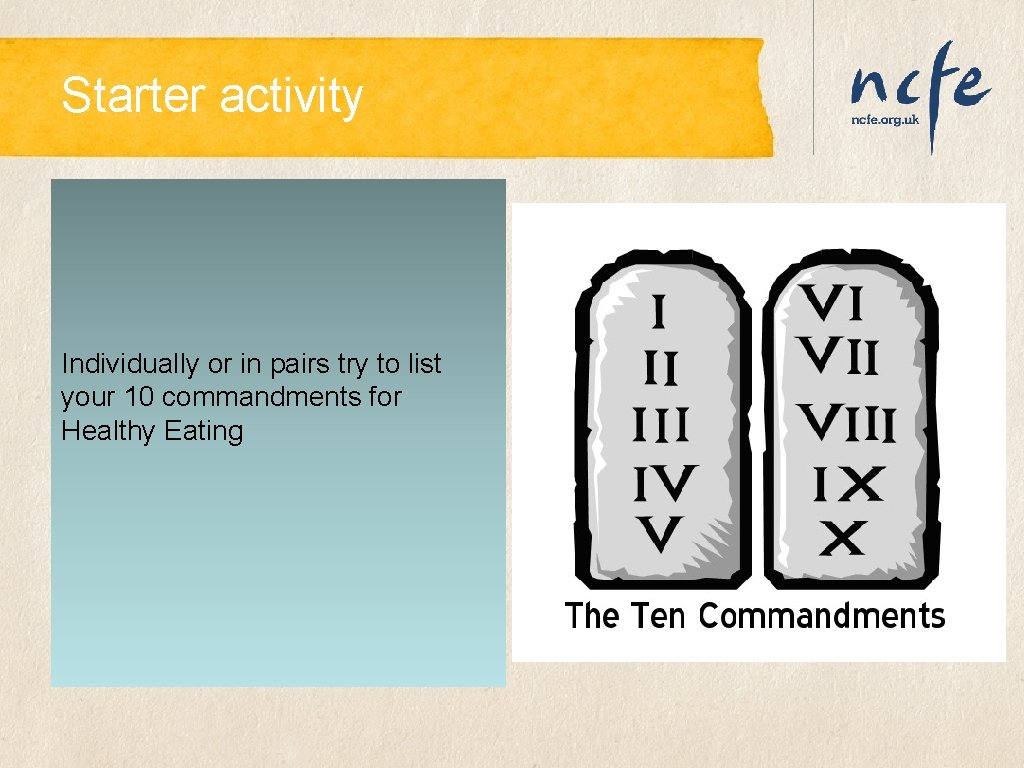 Starter activity

ncfe
ncfe.org.uk

Individually or in pairs try to list your 10 commandments for Healthy Eating

I
II
III
IV
V

VI
VII
VIII
IX
X

The Ten Commandments